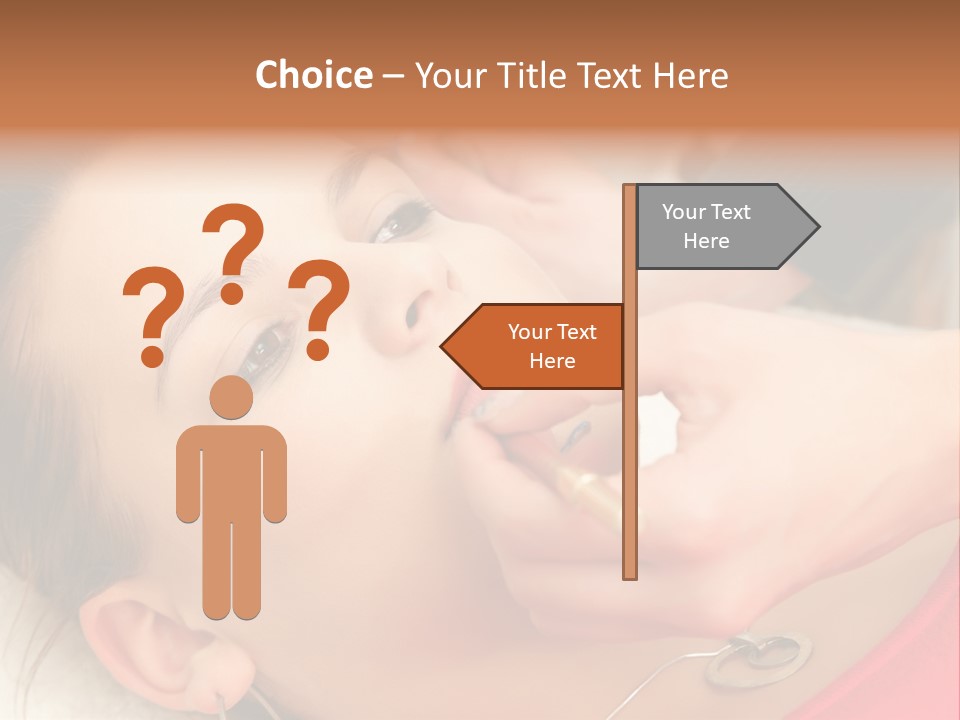 Choice – Your Title Text Here

? ? ?

Your Text Here

Your Text Here